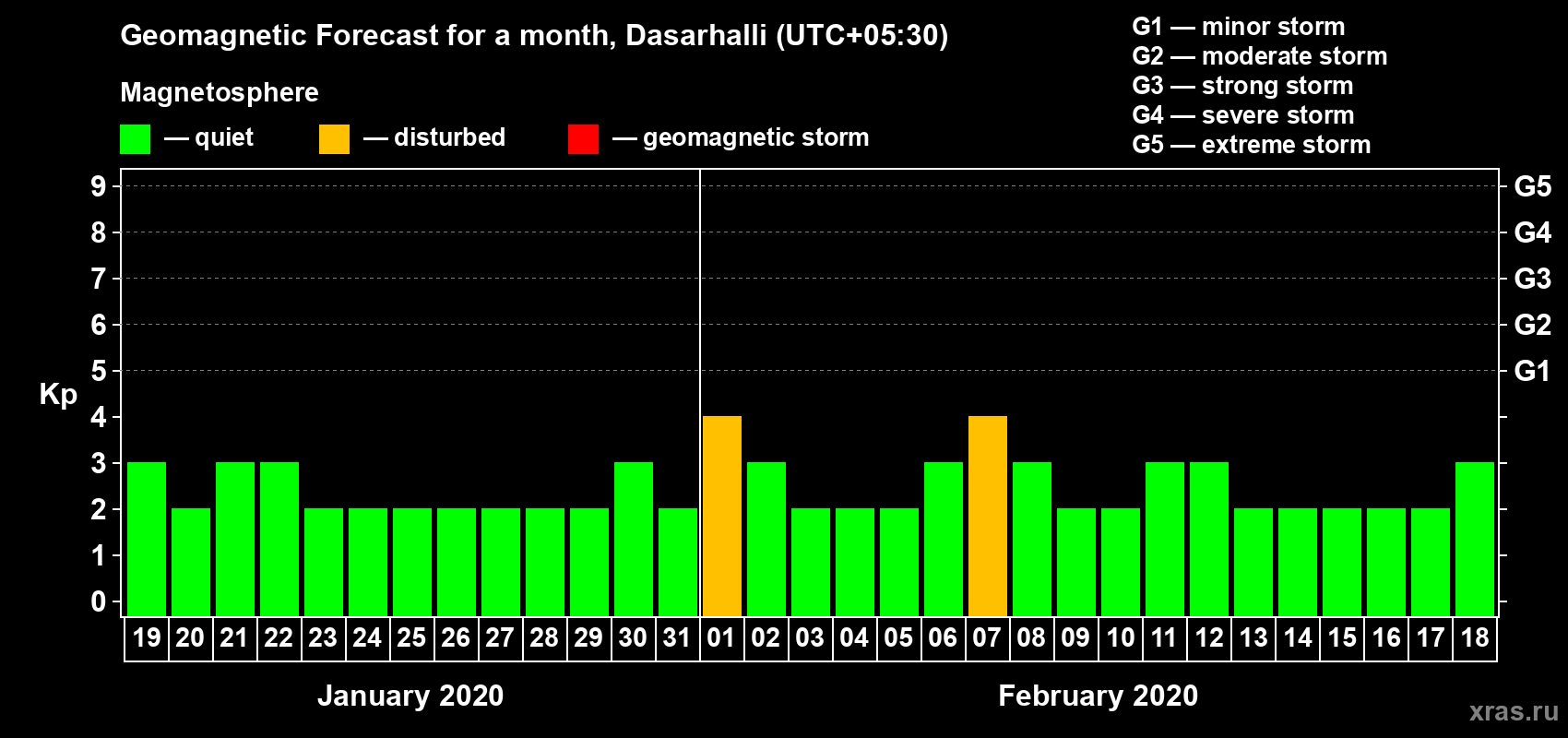 Geomagnetic Forecast for a month, Dasarhalli (UTC+05:30)

Magnetosphere

— quiet — disturbed — geomagnetic storm

G1 — minor storm
G2 — moderate storm
G3 — strong storm
G4 — severe storm
G5 — extreme storm

Kp

9 8 7 6 5 4 3 2 1 0

G5 G4 G3 G2 G1

19 20 21 22 23 24 25 26 27 28 29 30 31 01 02 03 04 05 06 07 08 09 10 11 12 13 14 15 16 17 18

January 2020

February 2020

xras.ru